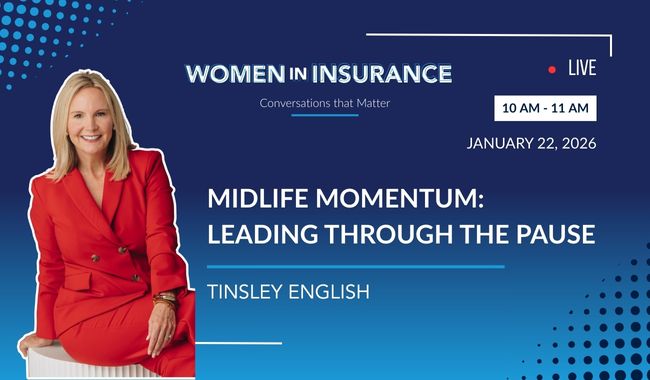 WOMEN IN INSURANCE
Conversations that Matter

LIVE

10 AM - 11 AM

JANUARY 22, 2026

MIDLIFE MOMENTUM: LEADING THROUGH THE PAUSE

TINSLEY ENGLISH